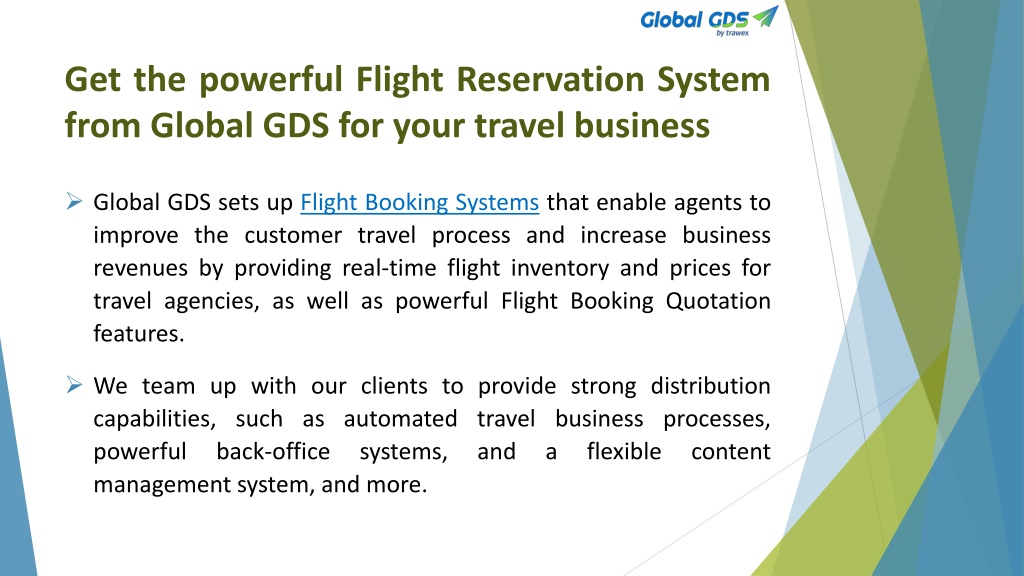 Global GDS
by trawex

Get the powerful Flight Reservation System from Global GDS for your travel business

➢ Global GDS sets up Flight Booking Systems that enable agents to improve the customer travel process and increase business revenues by providing real-time flight inventory and prices for travel agencies, as well as powerful Flight Booking Quotation features.

➢ We team up with our clients to provide strong distribution capabilities, such as automated travel business processes, powerful back-office systems, and a flexible content management system, and more.